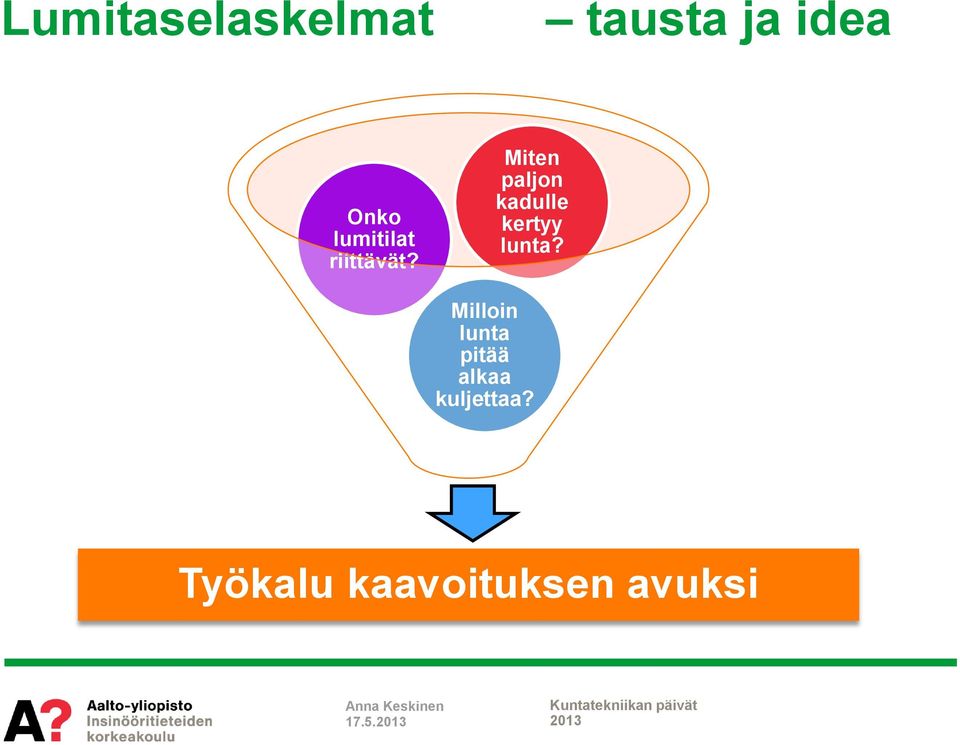 Lumitaselaskelmat – tausta ja idea

Onko lumitilat riittävät?

Miten paljon kadulle kertyy lunta?

Milloin lunta pitää alkaa kuljettaa?

Työkalu kaavoituksen avuksi

A?

Aalto-yliopisto
Insinööritieteiden korkeakoulu

Anna Keskinen
17.5.2013

Kuntatekniikan päivät 2013